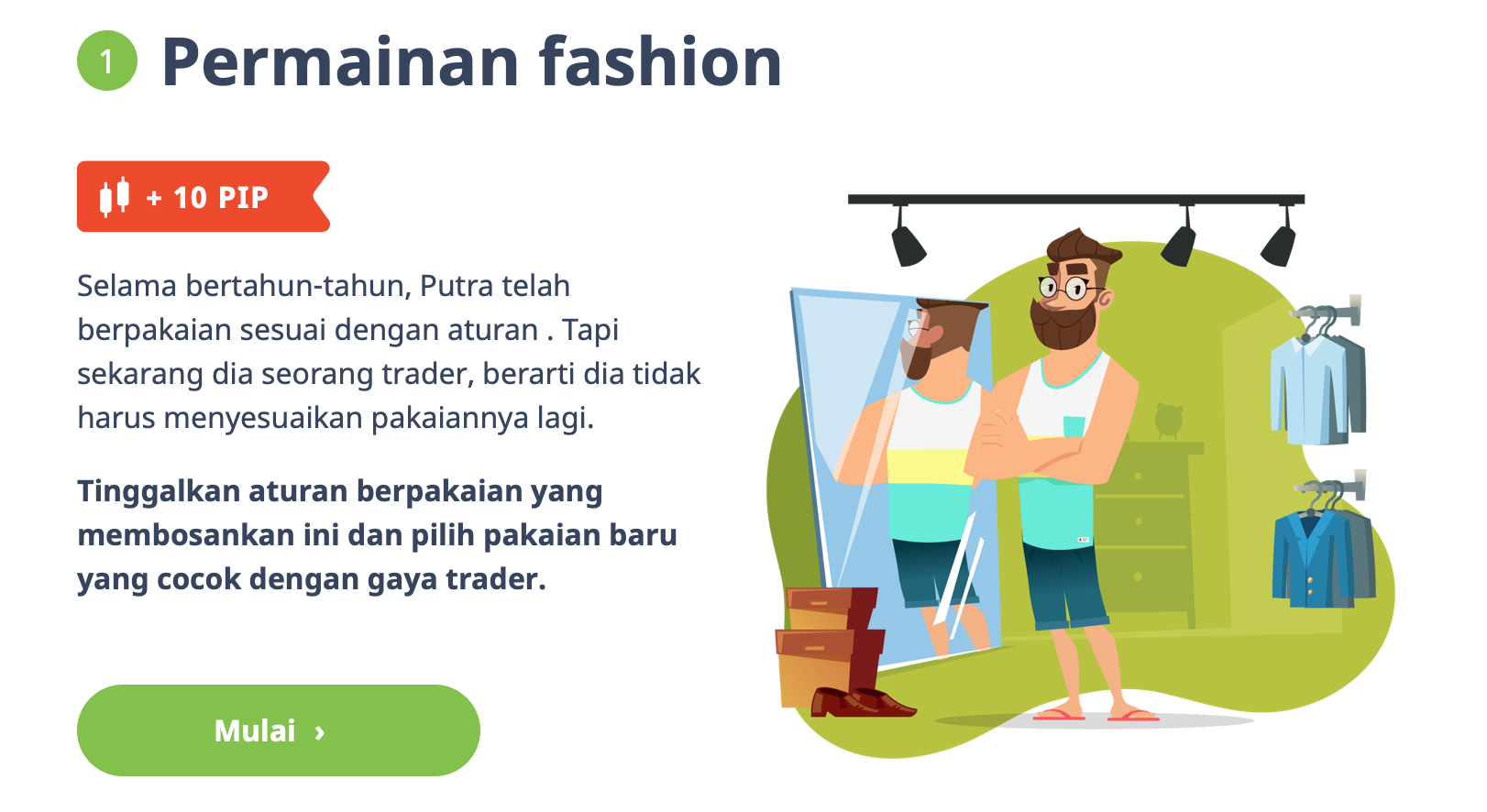 1 Permainan fashion

+ 10 PIP

Selama bertahun-tahun, Putra telah berpakaian sesuai dengan aturan . Tapi sekarang dia seorang trader, berarti dia tidak harus menyesuaikan pakaiannya lagi.

Tinggalkan aturan berpakaian yang membosankan ini dan pilih pakaian baru yang cocok dengan gaya trader.

Mulai ›